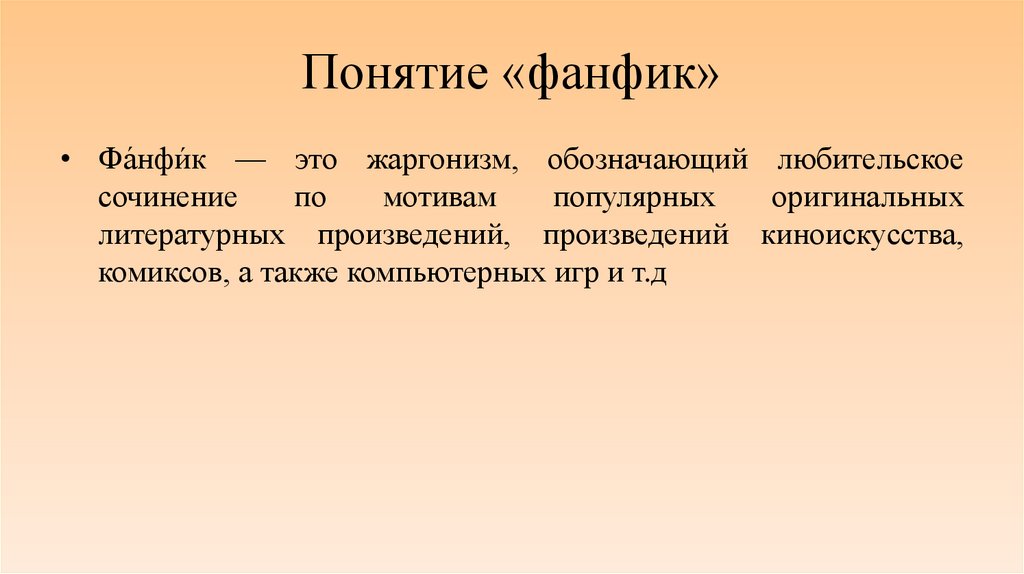 Понятие «фанфик»

• Фа́нфи́к — это жаргонизм, обозначающий любительское сочинение по мотивам популярных оригинальных литературных произведений, произведений киноискусства, комиксов, а также компьютерных игр и т.д